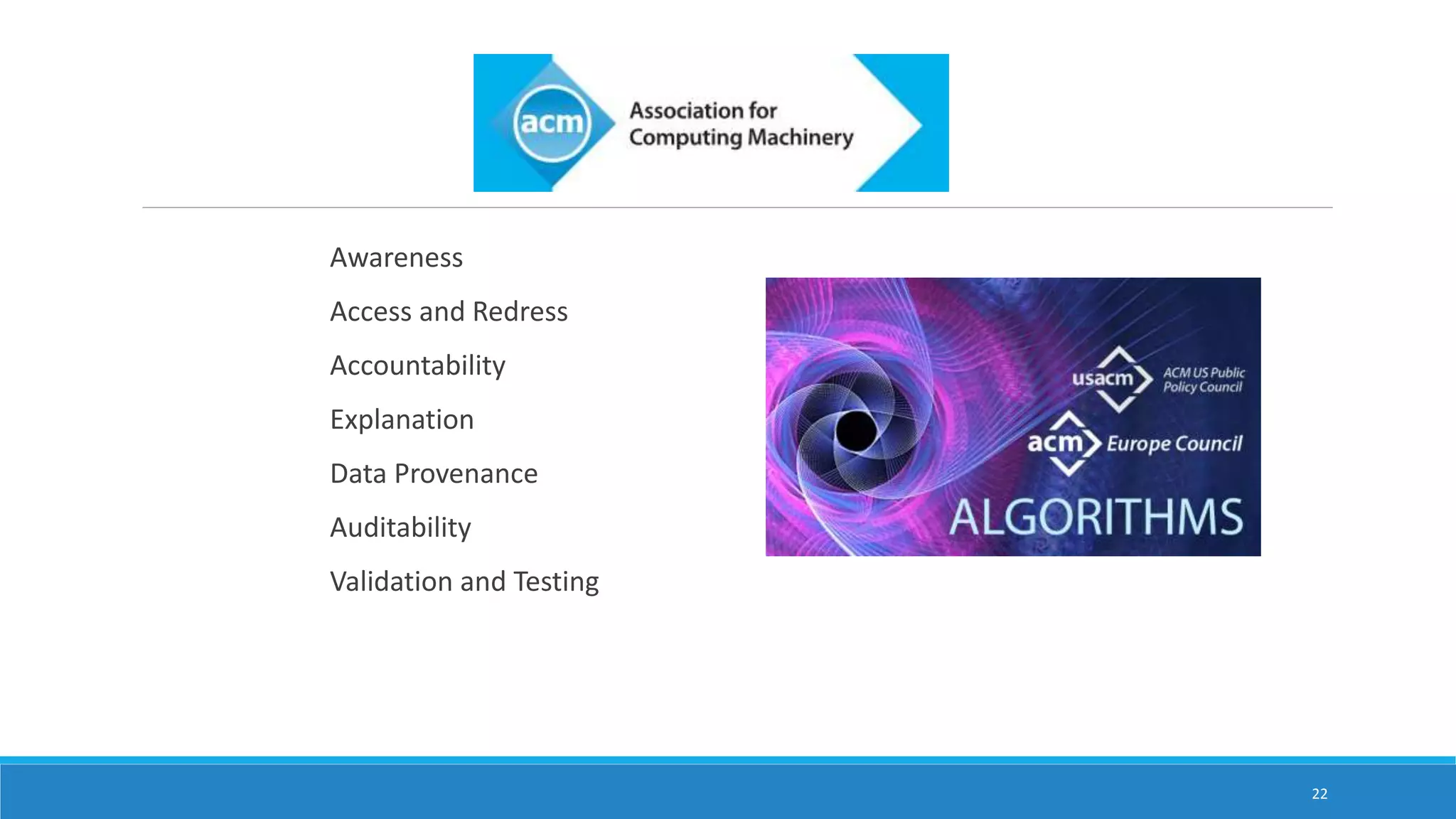 acm Association for Computing Machinery

Awareness

Access and Redress

Accountability

Explanation

Data Provenance

Auditability

Validation and Testing

usacm ACM US Public Policy Council

acm Europe Council

ALGORITHMS

22